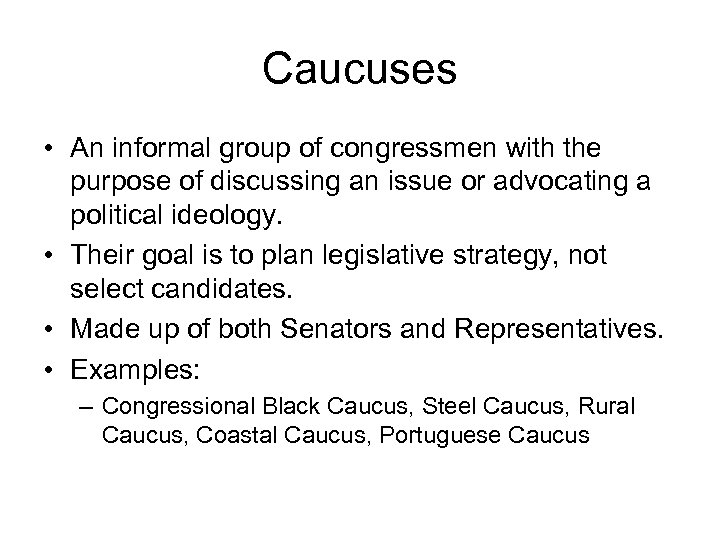 Caucuses

• An informal group of congressmen with the purpose of discussing an issue or advocating a political ideology.
• Their goal is to plan legislative strategy, not select candidates.
• Made up of both Senators and Representatives.
• Examples:
– Congressional Black Caucus, Steel Caucus, Rural Caucus, Coastal Caucus, Portuguese Caucus